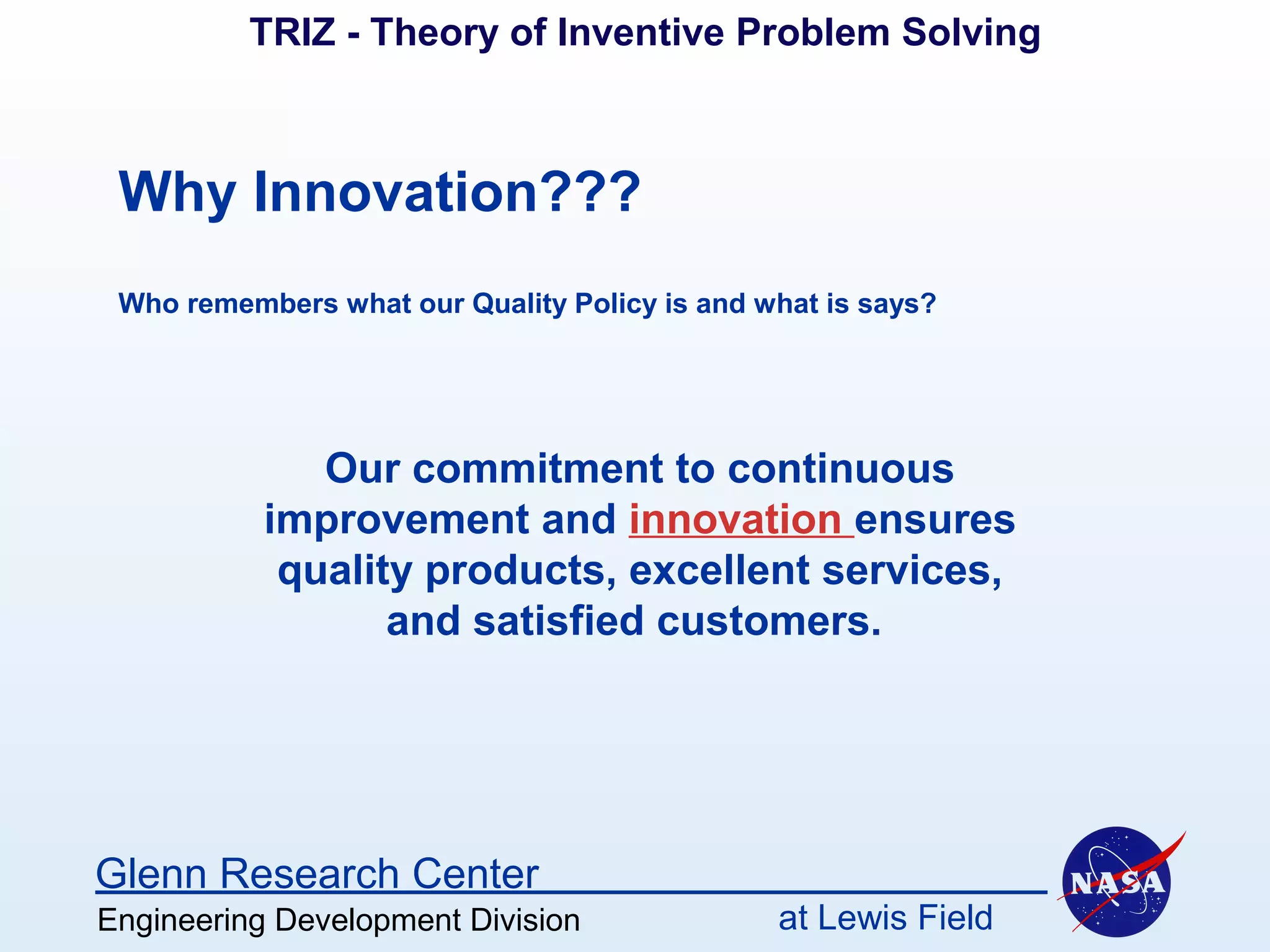 TRIZ - Theory of Inventive Problem Solving

Why Innovation???

Who remembers what our Quality Policy is and what is says?

Our commitment to continuous improvement and innovation ensures quality products, excellent services, and satisfied customers.

Glenn Research Center

Engineering Development Division

at Lewis Field

NASA